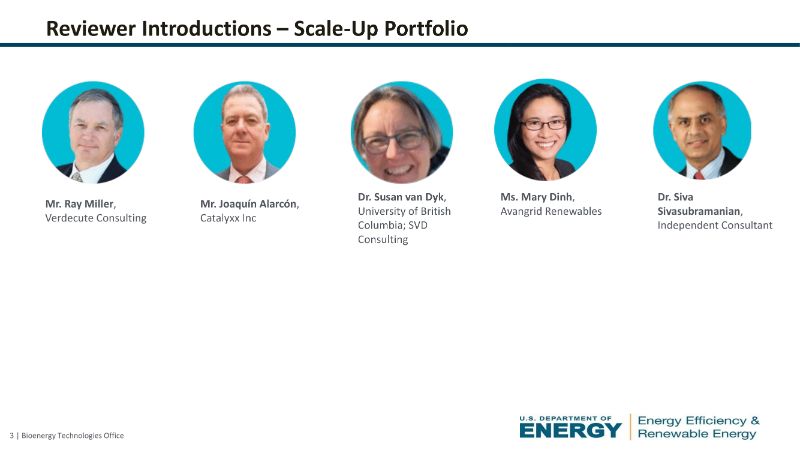 Reviewer Introductions – Scale-Up Portfolio

Mr. Ray Miller, Verdecute Consulting

Mr. Joaquín Alarcón, Catalyxx Inc

Dr. Susan van Dyk, University of British Columbia; SVD Consulting

Ms. Mary Dinh, Avangrid Renewables

Dr. Siva Sivasubramanian, Independent Consultant

3 | Bioenergy Technologies Office

U.S. DEPARTMENT OF ENERGY

Energy Efficiency & Renewable Energy